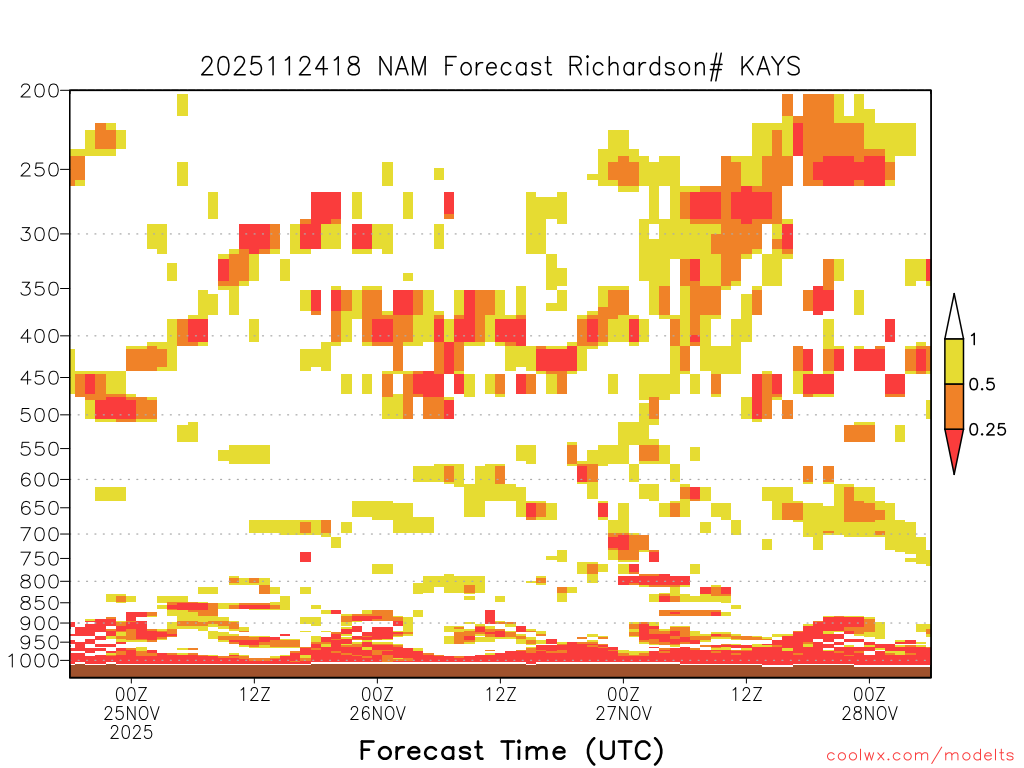 2025112418 NAM Forecast Richardson# KAYS

200
250
300
350
400
450
500
550
600
650
700
750
800
850
900
950
1000

1
0.5
0.25

00Z 25NOV 2025
12Z
00Z 26NOV
12Z
00Z 27NOV
12Z
00Z 28NOV

Forecast Time (UTC)

coolwx.com/modelts